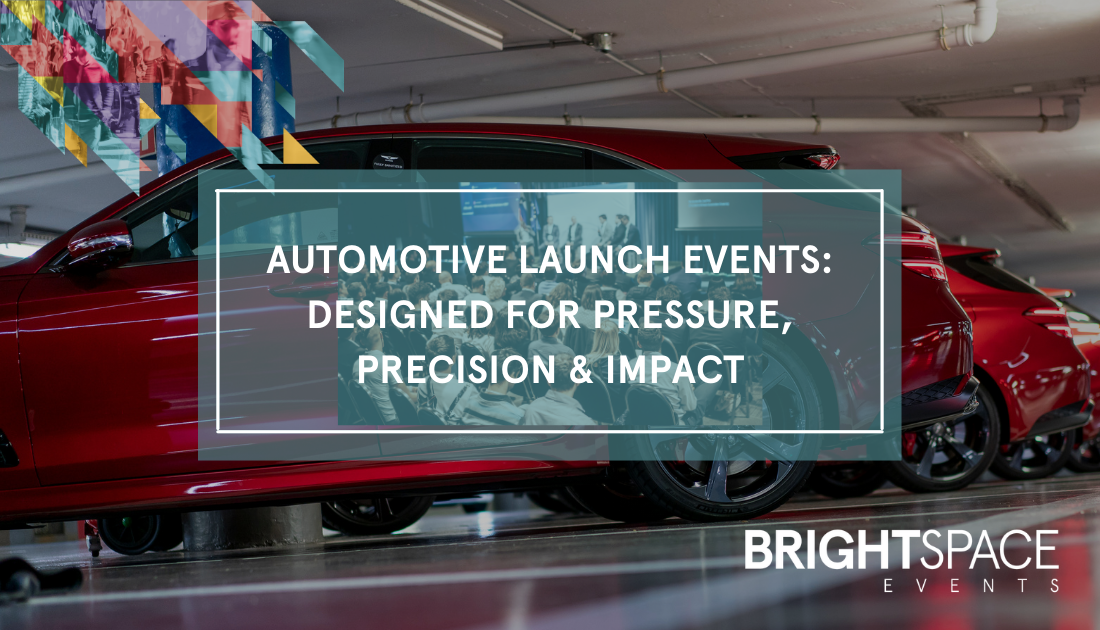 AUTOMOTIVE LAUNCH EVENTS: DESIGNED FOR PRESSURE, PRECISION & IMPACT

BRIGHTSPACE
EVENTS